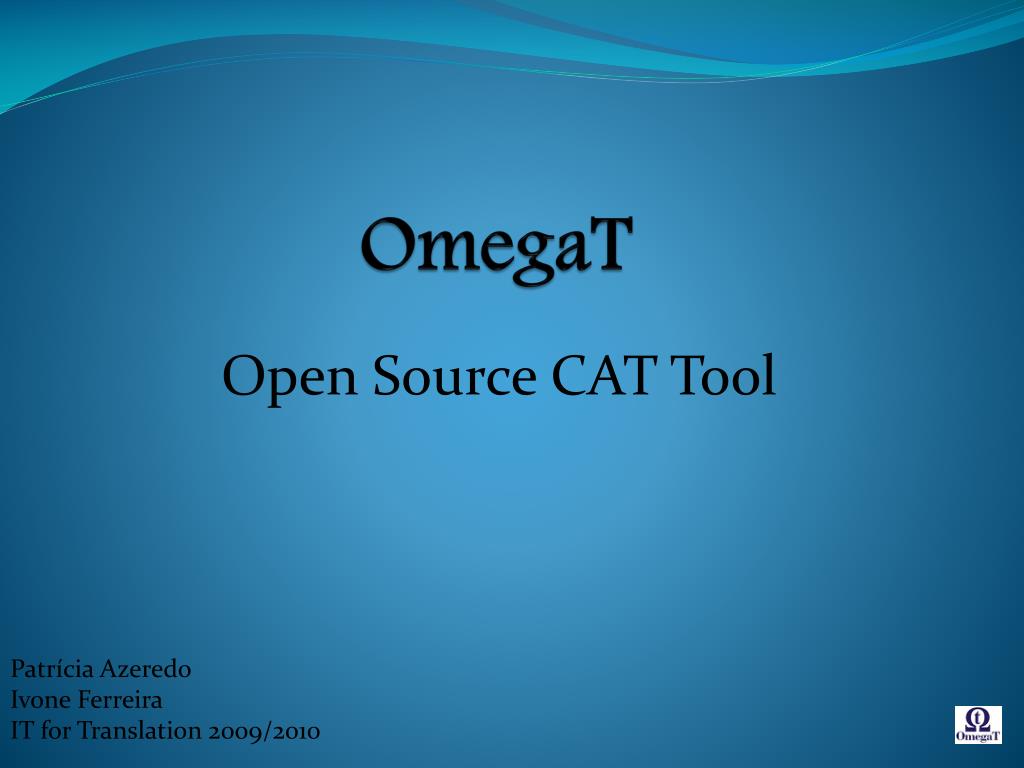 OmegaT

Open Source CAT Tool

Patrícia Azeredo
Ivone Ferreira
IT for Translation 2009/2010

Ω
OmegaT